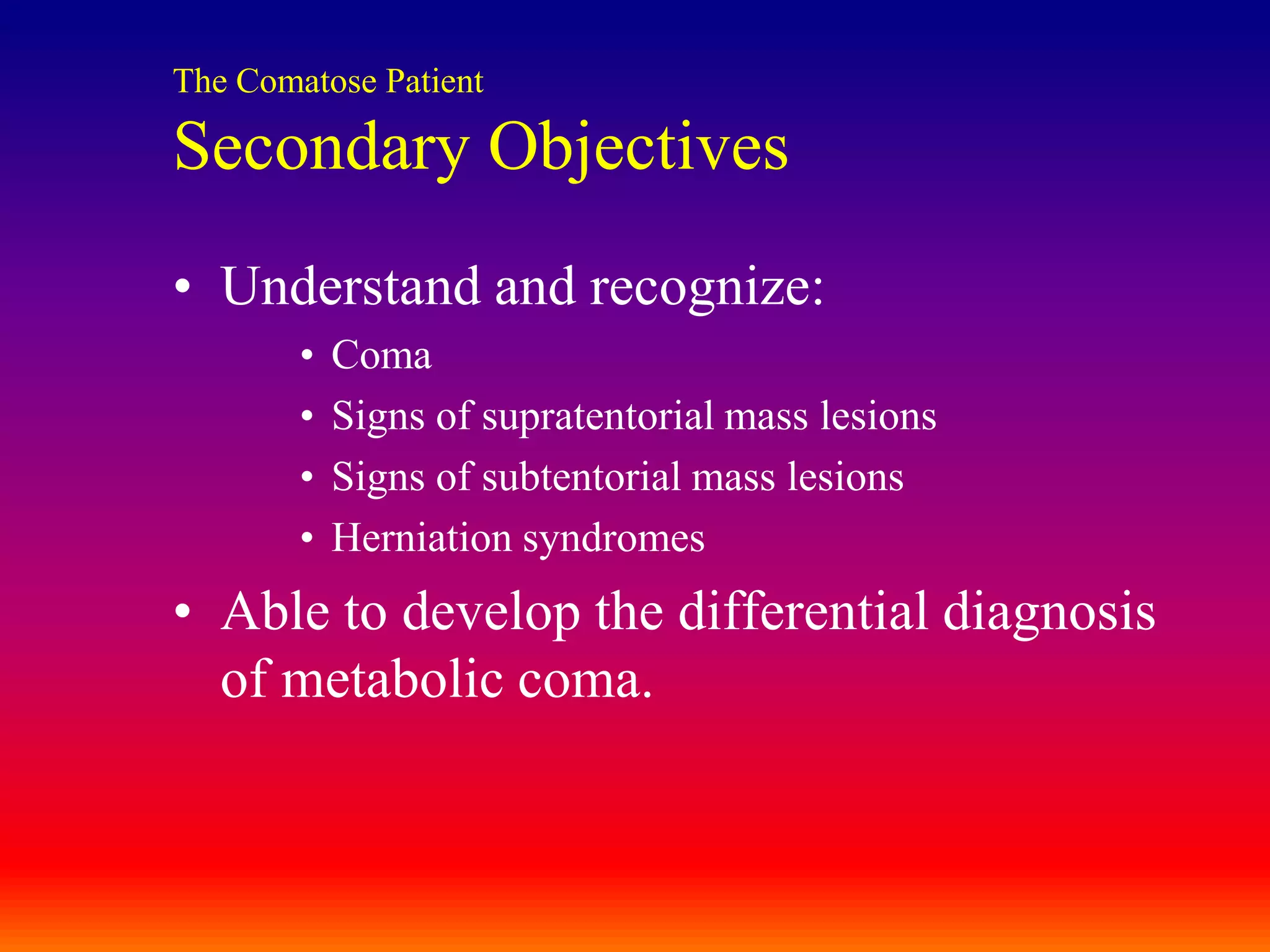 The Comatose Patient
Secondary Objectives

• Understand and recognize:
  • Coma
  • Signs of supratentorial mass lesions
  • Signs of subtentorial mass lesions
  • Herniation syndromes
• Able to develop the differential diagnosis of metabolic coma.